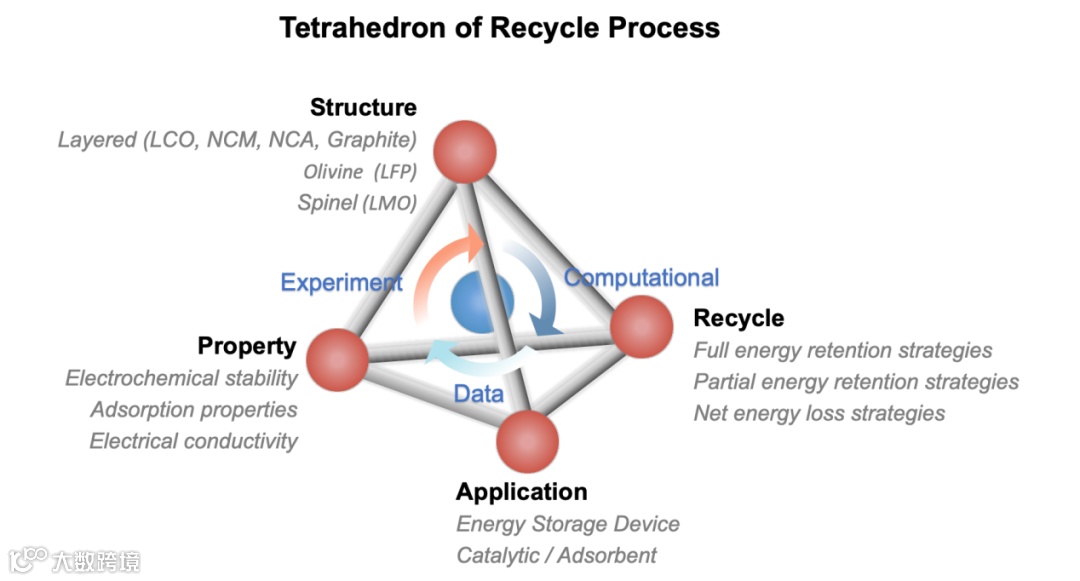 Tetrahedron of Recycle Process

Structure
Layered (LCO, NCM, NCA, Graphite)
Olivine (LFP)
Spinel (LMO)

Experiment
Computational
Data

Property
Electrochemical stability
Adsorption properties
Electrical conductivity

Recycle
Full energy retention strategies
Partial energy retention strategies
Net energy loss strategies

Application
Energy Storage Device
Catalytic / Adsorbent

大数跨境